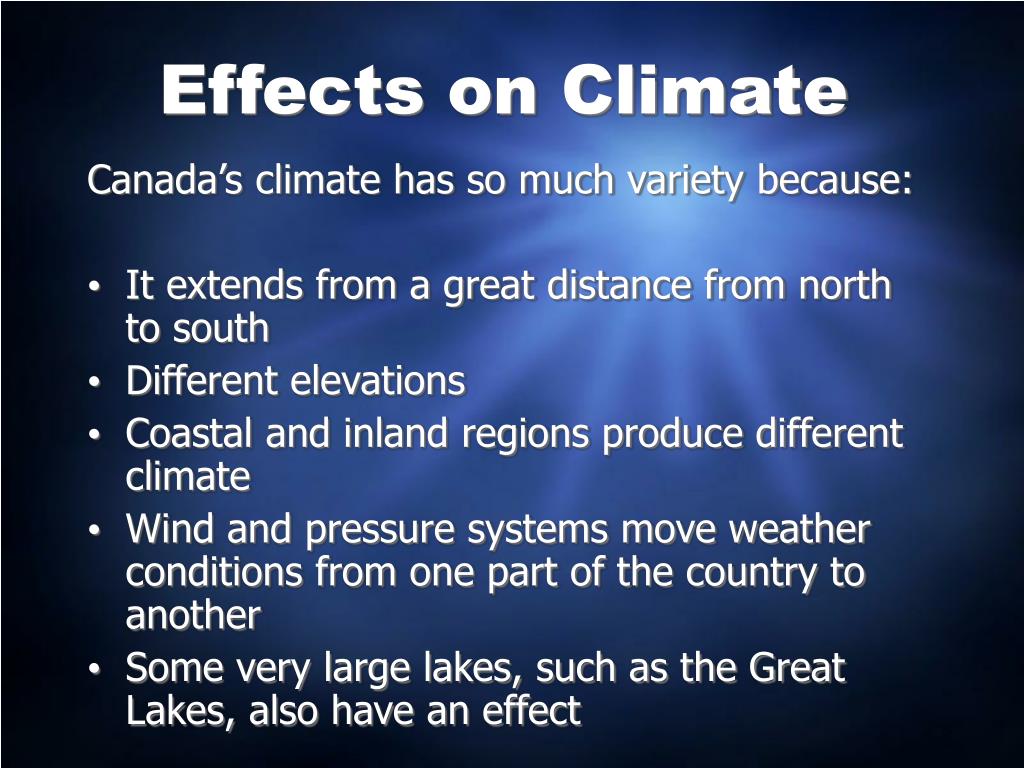 Effects on Climate

Canada’s climate has so much variety because:

• It extends from a great distance from north to south
• Different elevations
• Coastal and inland regions produce different climate
• Wind and pressure systems move weather conditions from one part of the country to another
• Some very large lakes, such as the Great Lakes, also have an effect